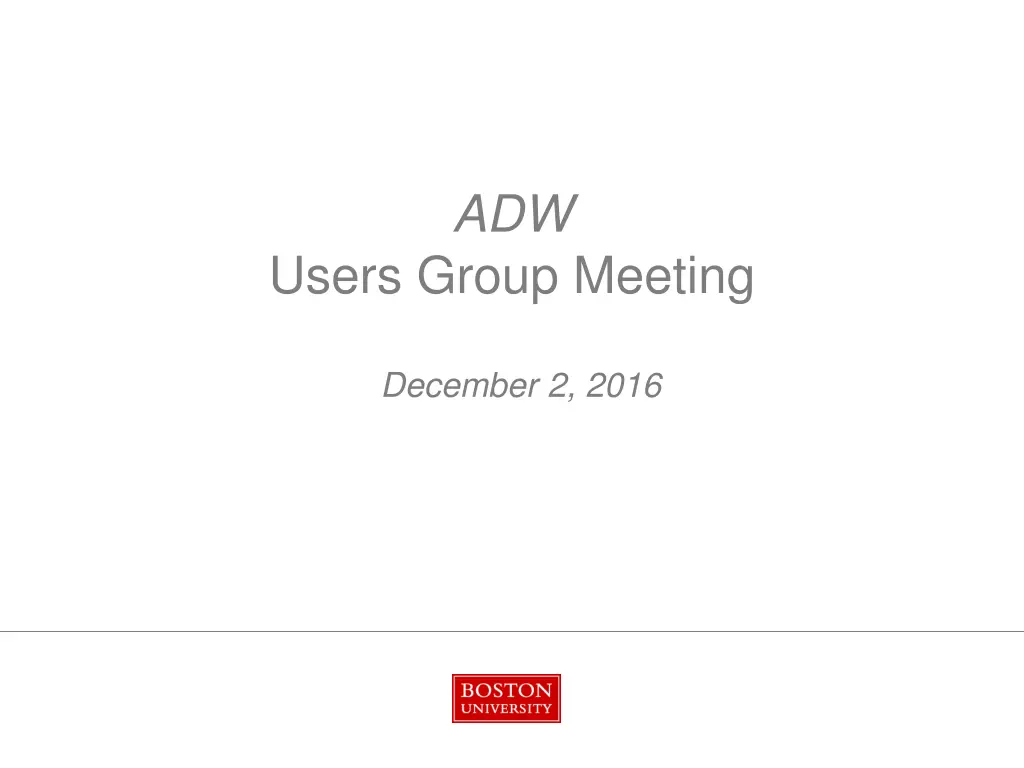 ADW
Users Group Meeting

December 2, 2016

BOSTON
UNIVERSITY